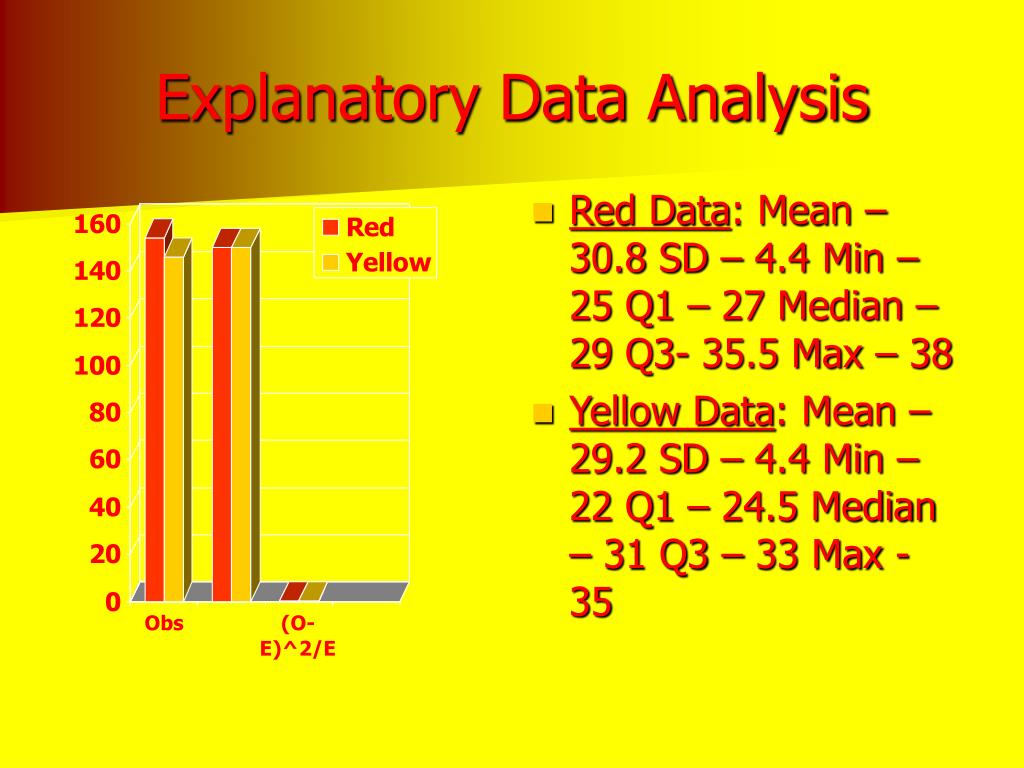 Explanatory Data Analysis

160
140
120
100
80
60
40
20
0

Red
Yellow

Obs
(O-E)^2/E

Red Data: Mean – 30.8 SD – 4.4 Min – 25 Q1 – 27 Median – 29 Q3- 35.5 Max – 38

Yellow Data: Mean – 29.2 SD – 4.4 Min – 22 Q1 – 24.5 Median – 31 Q3 – 33 Max - 35